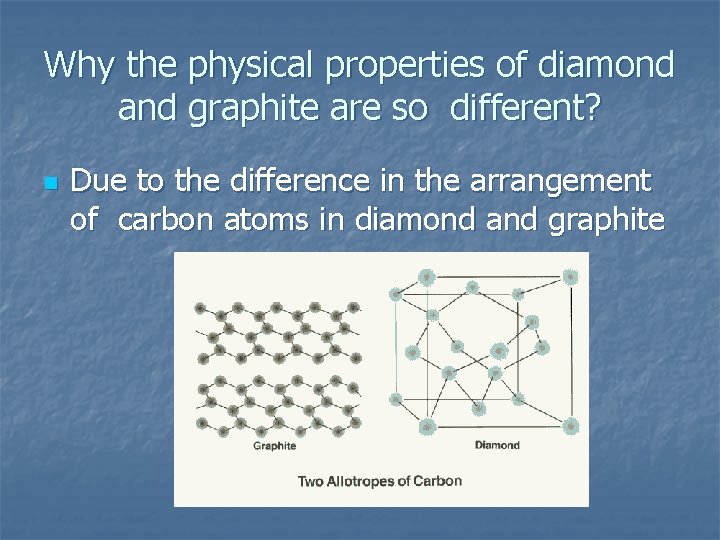 Why the physical properties of diamond and graphite are so different?

Due to the difference in the arrangement of carbon atoms in diamond and graphite

Graphite

Diamond

Two Allotropes of Carbon